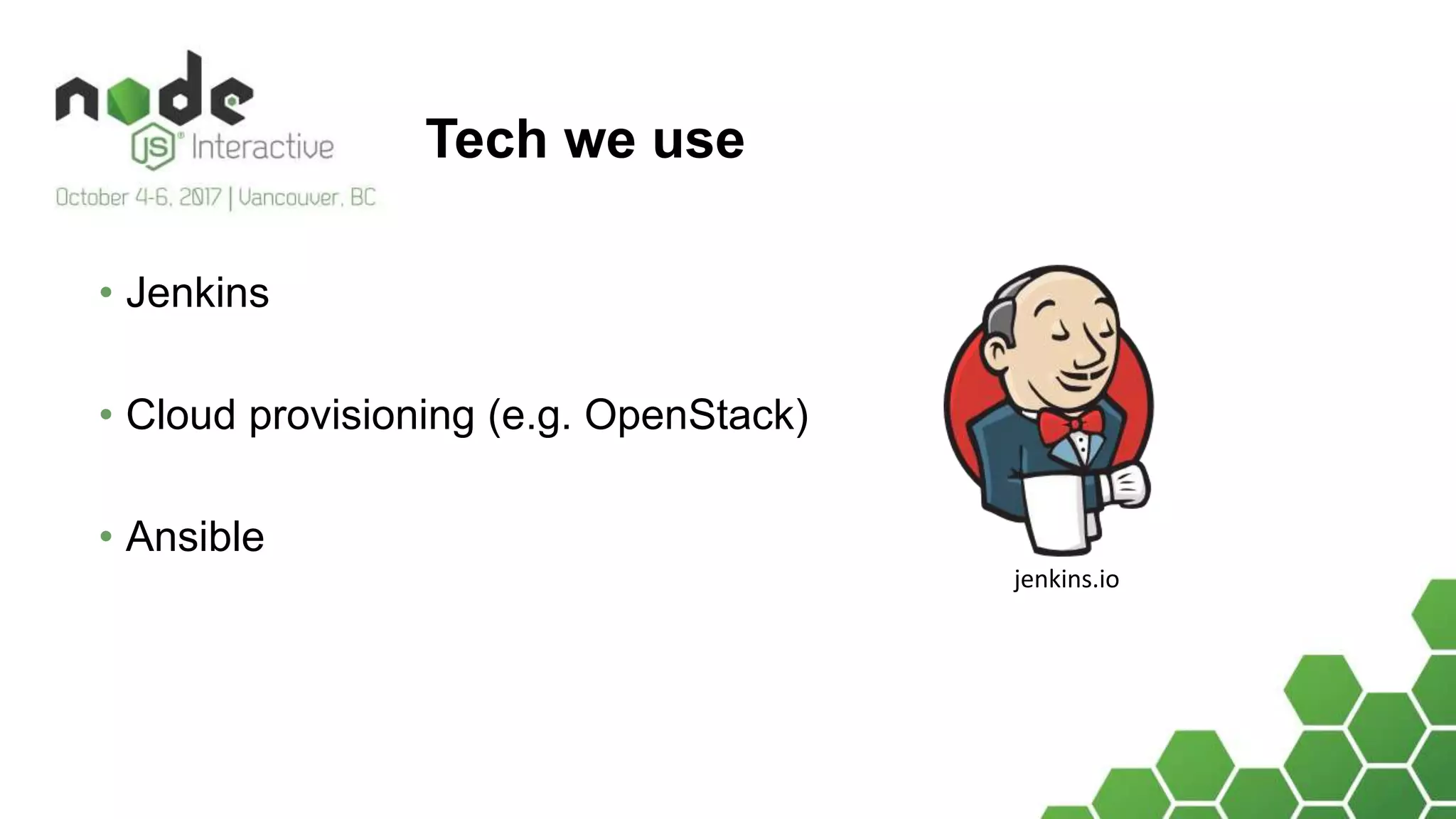 node
JS Interactive
October 4-6, 2017 | Vancouver, BC

Tech we use

• Jenkins

• Cloud provisioning (e.g. OpenStack)

• Ansible

jenkins.io